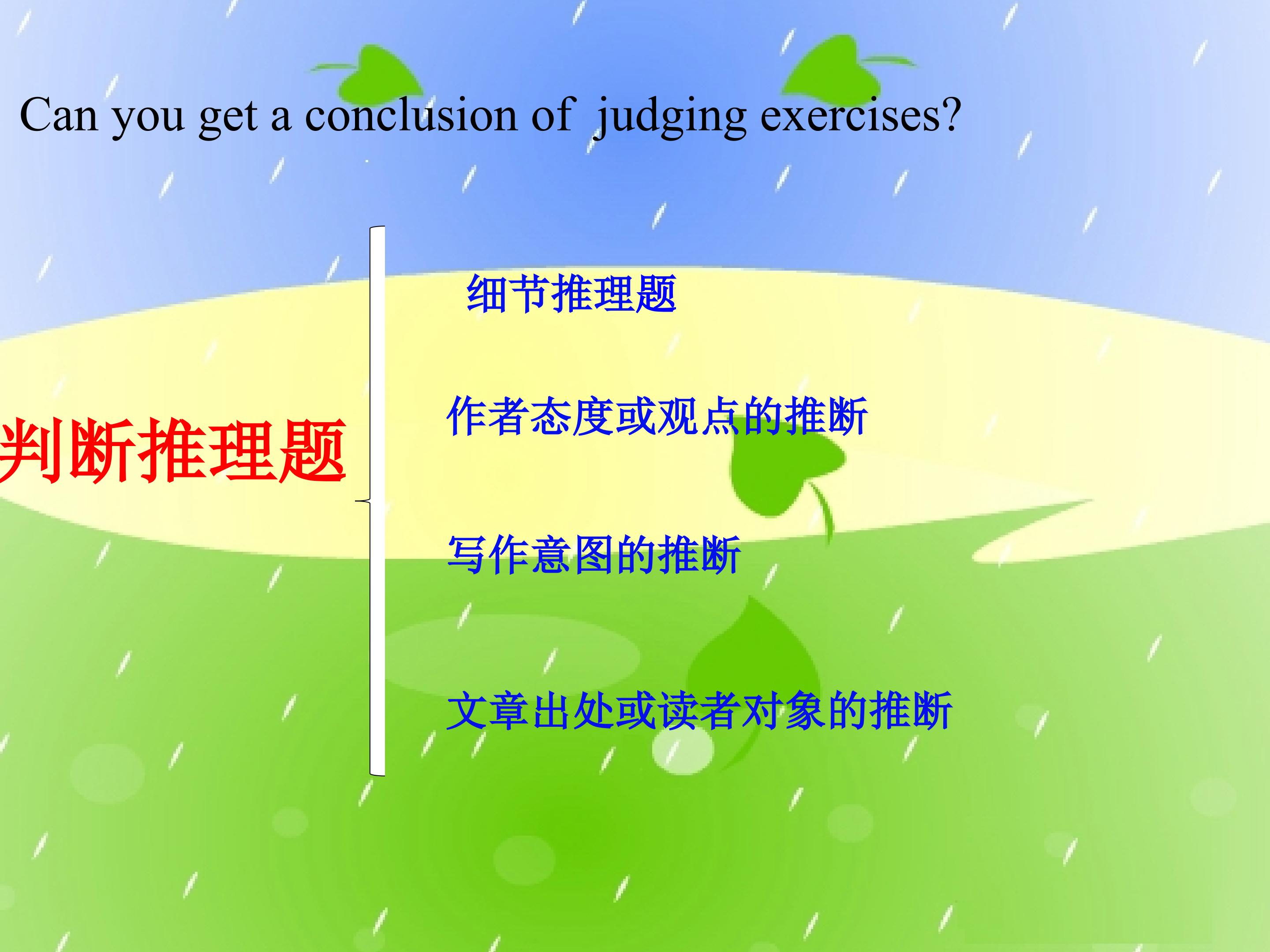 Can you get a conclusion of judging exercises?

判断推理题

细节推理题

作者态度或观点的推断

写作意图的推断

文章出处或读者对象的推断